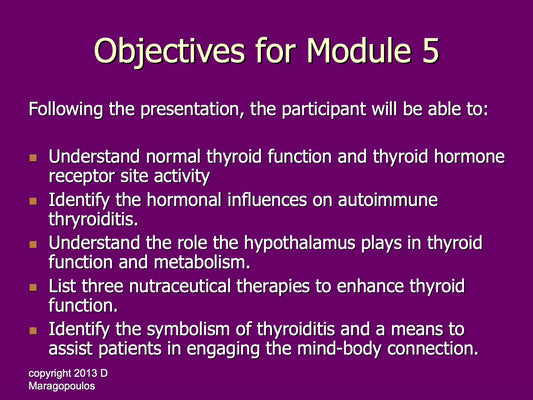 Objectives for Module 5

Following the presentation, the participant will be able to:

- Understand normal thyroid function and thyroid hormone receptor site activity
- Identify the hormonal influences on autoimmune thryroiditis.
- Understand the role the hypothalamus plays in thyroid function and metabolism.
- List three nutraceutical therapies to enhance thyroid function.
- Identify the symbolism of thyroiditis and a means to assist patients in engaging the mind-body connection.

copyright 2013 D Maragopoulos